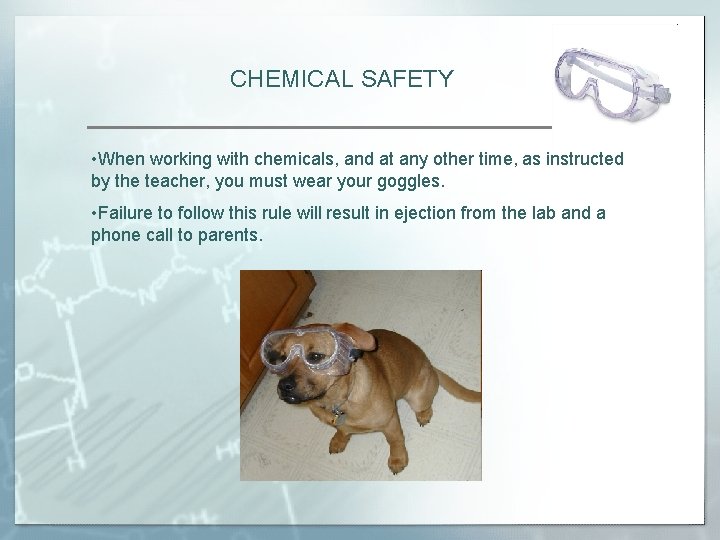 CHEMICAL SAFETY

•When working with chemicals, and at any other time, as instructed by the teacher, you must wear your goggles.

•Failure to follow this rule will result in ejection from the lab and a phone call to parents.